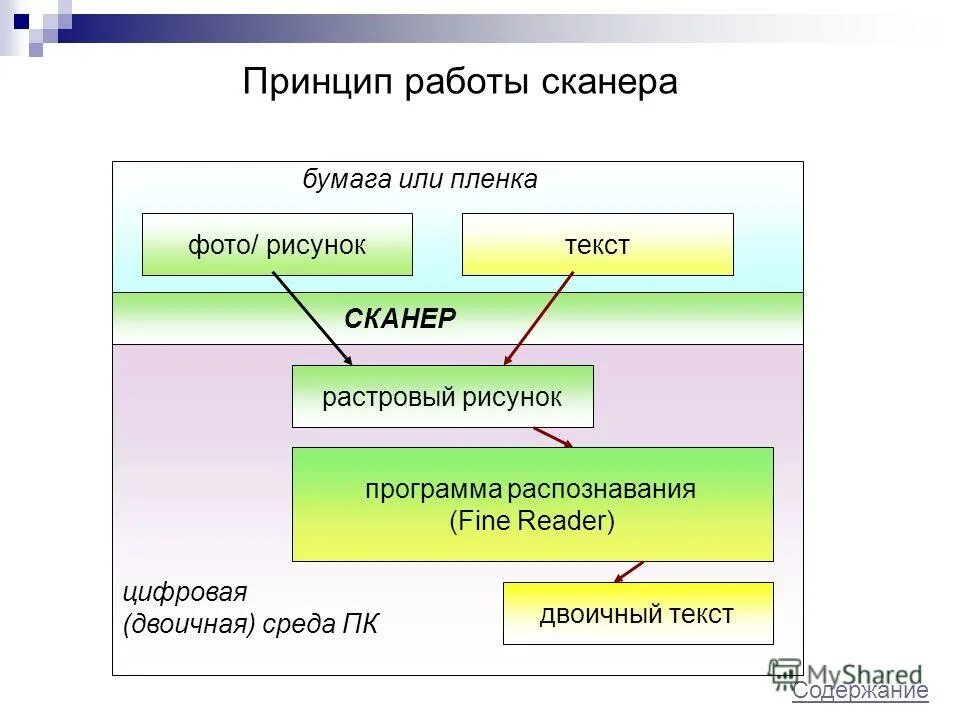 Принцип работы сканера

бумага или пленка

фото/ рисунок

текст

СКАНЕР

растровый рисунок

программа распознавания (Fine Reader)

цифровая (двоичная) среда ПК

двоичный текст

MyShared

Содержание